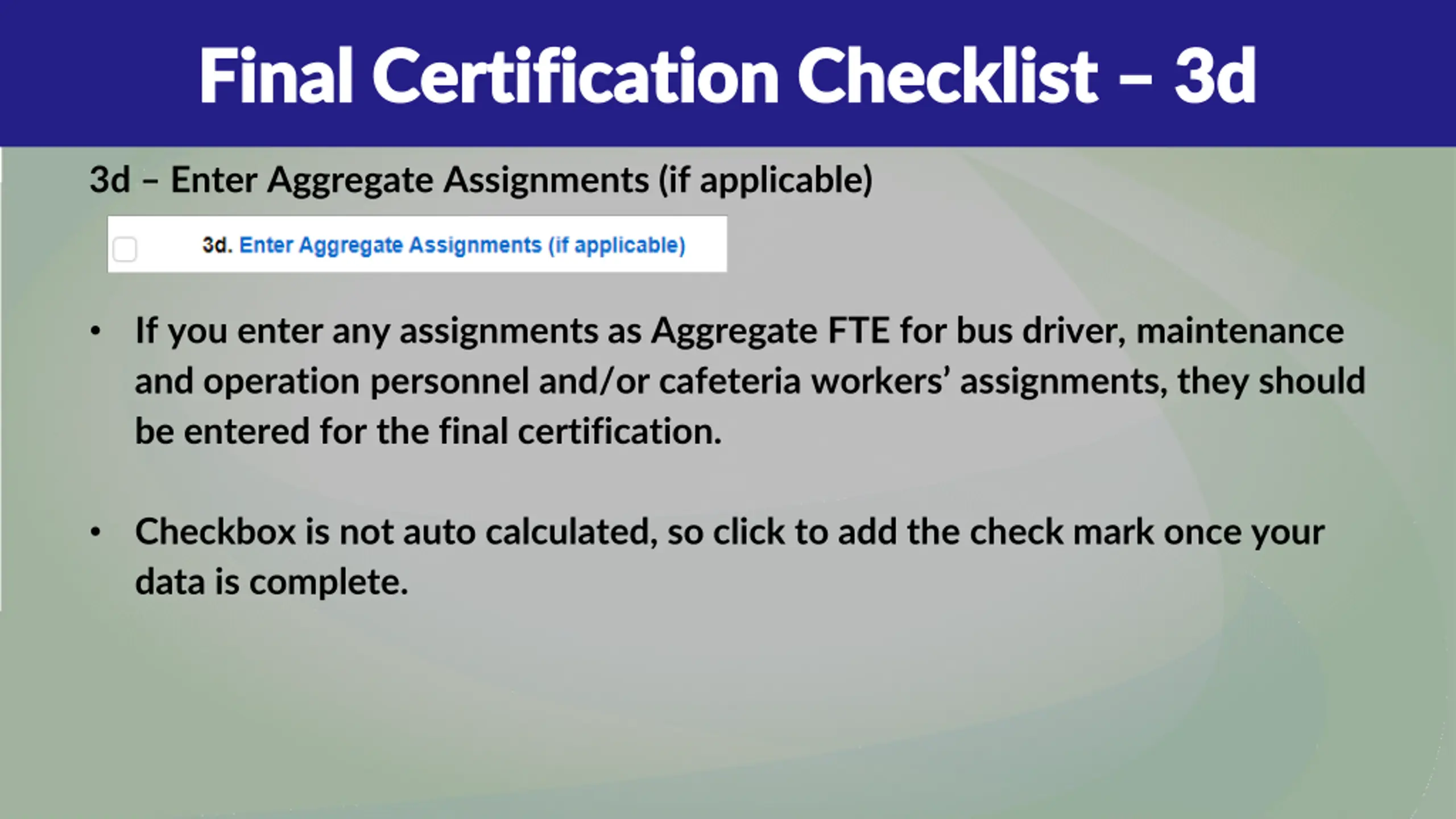 Final Certification Checklist – 3d

3d – Enter Aggregate Assignments (if applicable)

3d. Enter Aggregate Assignments (if applicable)

• If you enter any assignments as Aggregate FTE for bus driver, maintenance and operation personnel and/or cafeteria workers' assignments, they should be entered for the final certification.

• Checkbox is not auto calculated, so click to add the check mark once your data is complete.